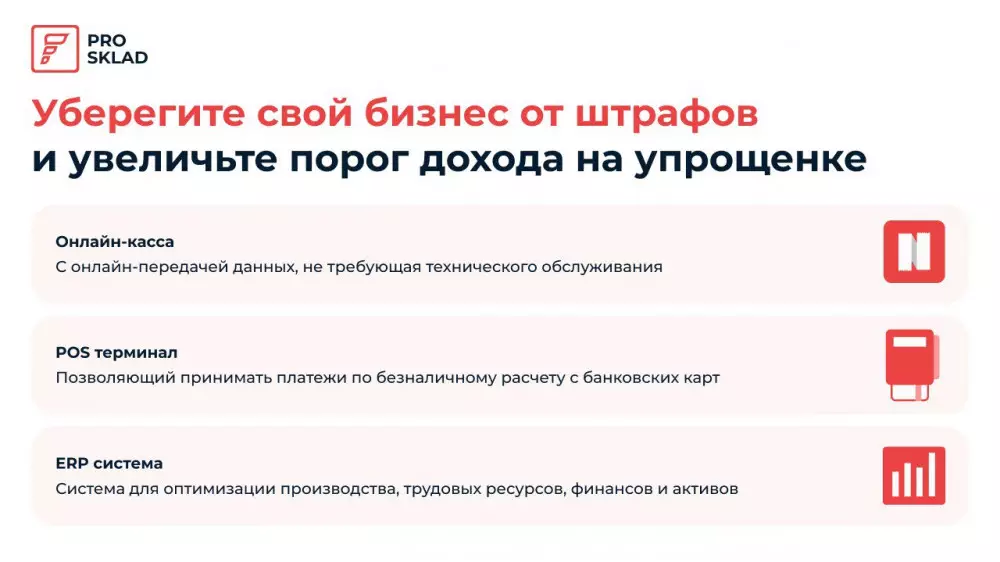 PRO SKLAD

Уберегите свой бизнес от штрафов и увеличьте порог дохода на упрощенке

Онлайн-касса
С онлайн-передачей данных, не требующая технического обслуживания

POS терминал
Позволяющий принимать платежи по безналичному расчету с банковских карт

ERP система
Система для оптимизации производства, трудовых ресурсов, финансов и активов